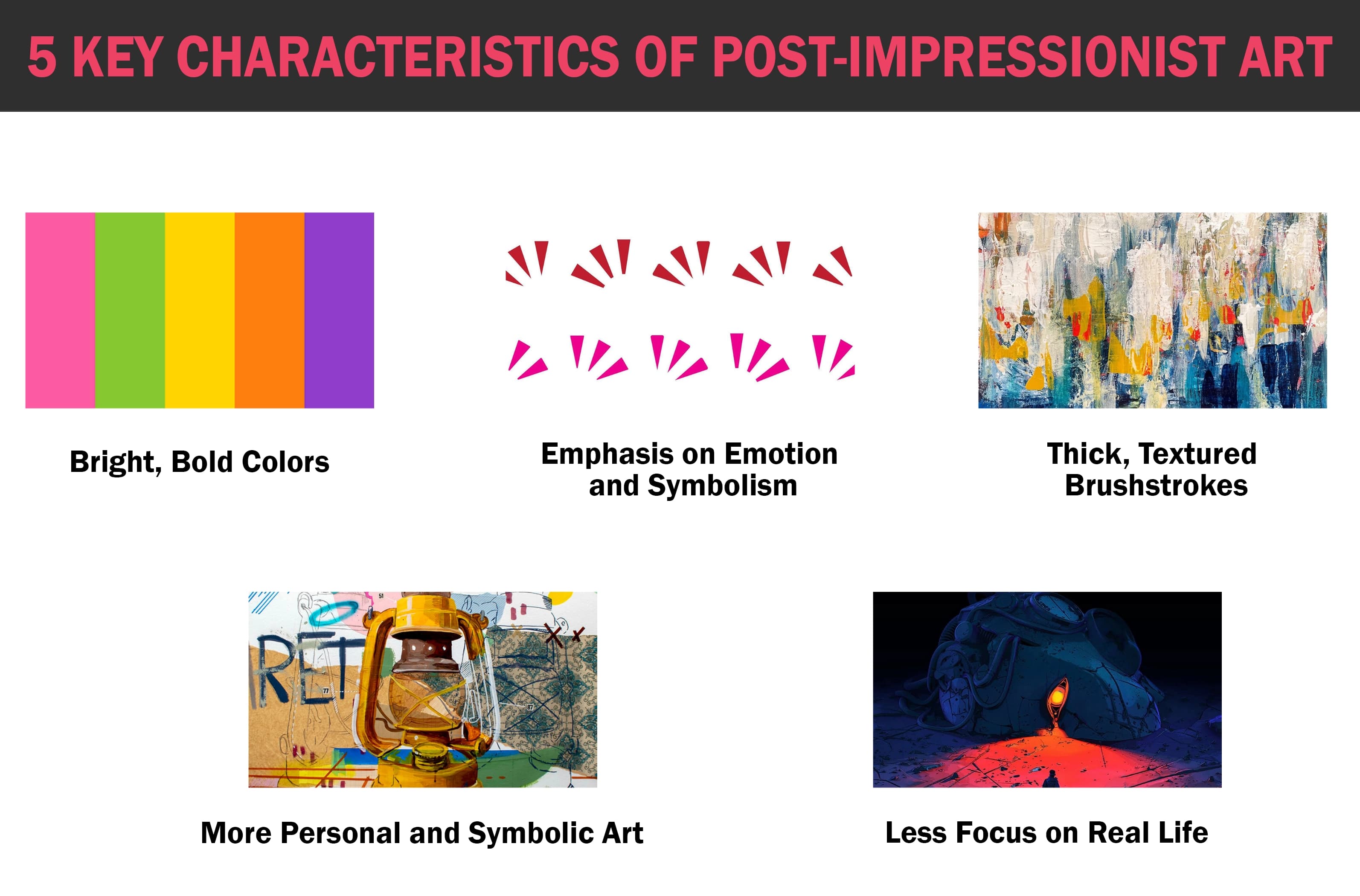 5 KEY CHARACTERISTICS OF POST-IMPRESSIONIST ART

Bright, Bold Colors

Emphasis on Emotion and Symbolism

Thick, Textured Brushstrokes

RET

More Personal and Symbolic Art

Less Focus on Real Life